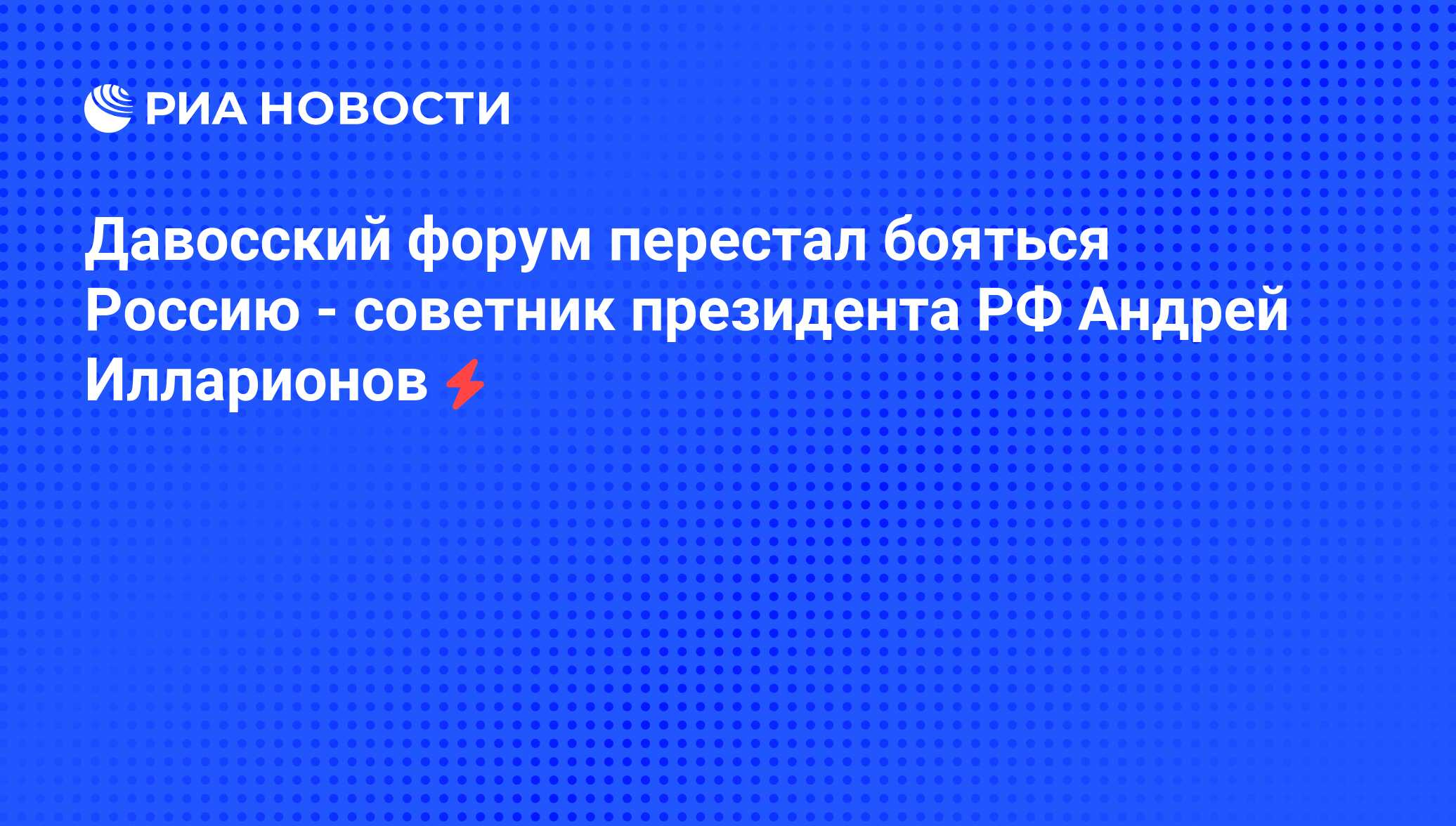 РИА НОВОСТИ

Давосский форум перестал бояться Россию - советник президента РФ Андрей Илларионов